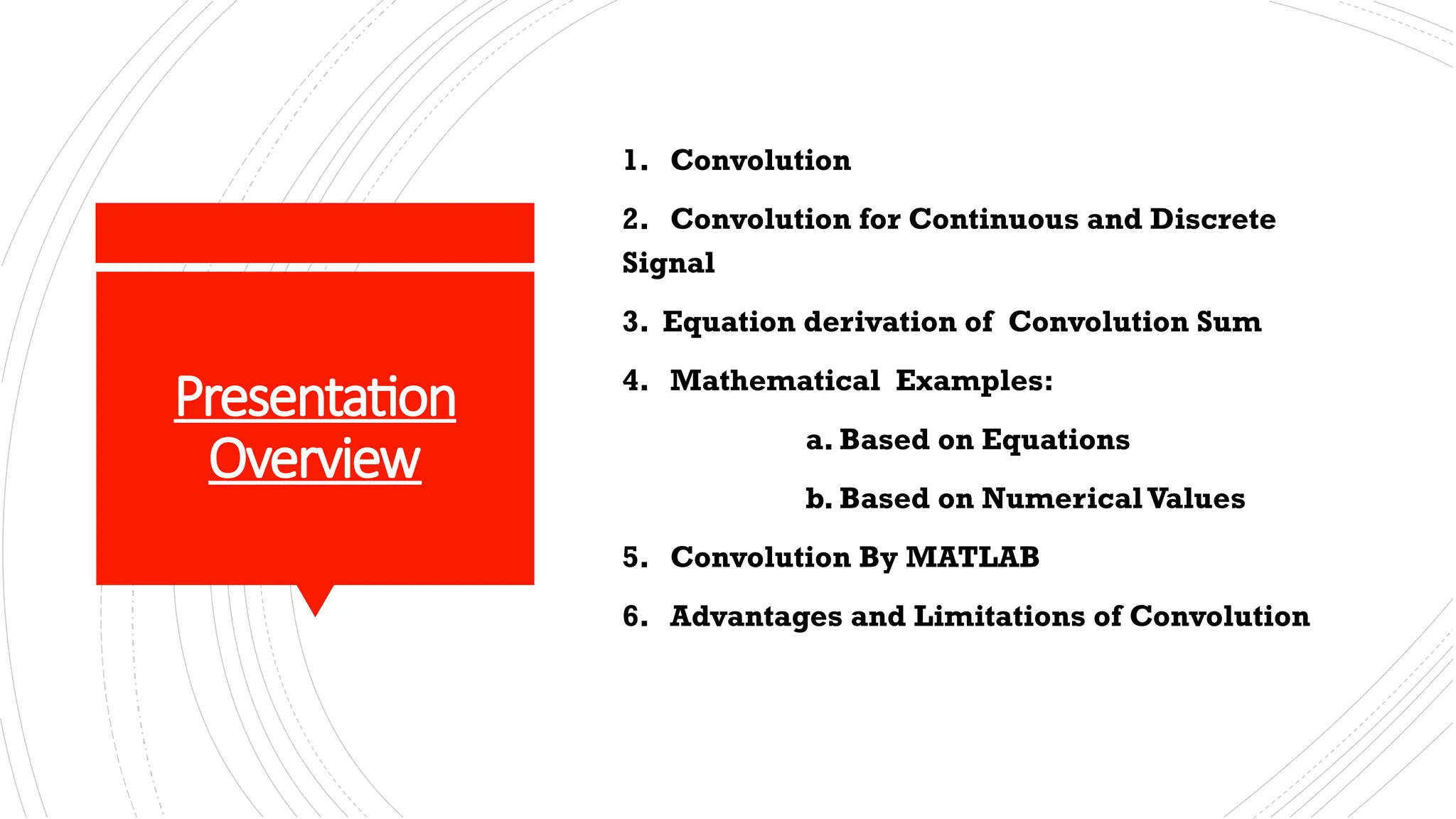 Presentation Overview

1. Convolution

2. Convolution for Continuous and Discrete Signal

3. Equation derivation of Convolution Sum

4. Mathematical Examples:

a. Based on Equations

b. Based on Numerical Values

5. Convolution By MATLAB

6. Advantages and Limitations of Convolution